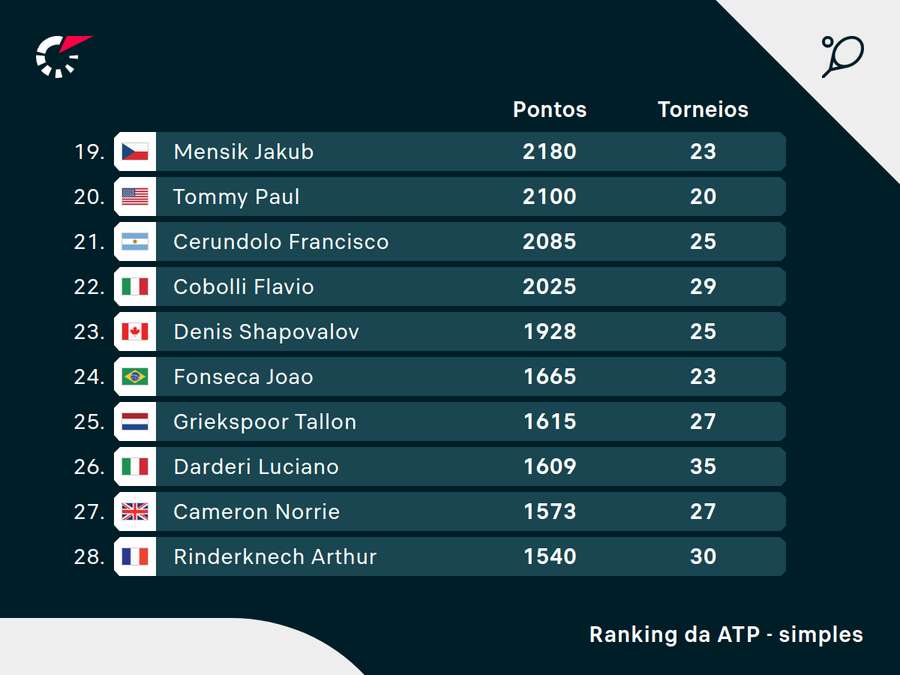 |  |  | Pontos | Torneios |
|---|---|---|---|
| 19. | Mensik Jakub | 2180 | 23 |
| 20. | Tommy Paul | 2100 | 20 |
| 21. | Cerundolo Francisco | 2085 | 25 |
| 22. | Cobolli Flavio | 2025 | 29 |
| 23. | Denis Shapovalov | 1928 | 25 |
| 24. | Fonseca Joao | 1665 | 23 |
| 25. | Griekspoor Tallon | 1615 | 27 |
| 26. | Darderi Luciano | 1609 | 35 |
| 27. | Cameron Norrie | 1573 | 27 |
| 28. | Rinderknech Arthur | 1540 | 30 |

Ranking da ATP - simples